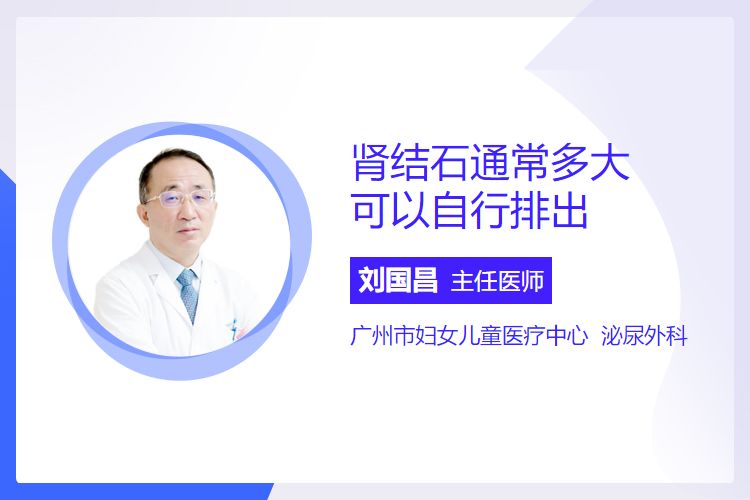 肾结石通常多大
可以自行排出

刘国昌 主任医师

广州市妇女儿童医疗中心 泌尿外科